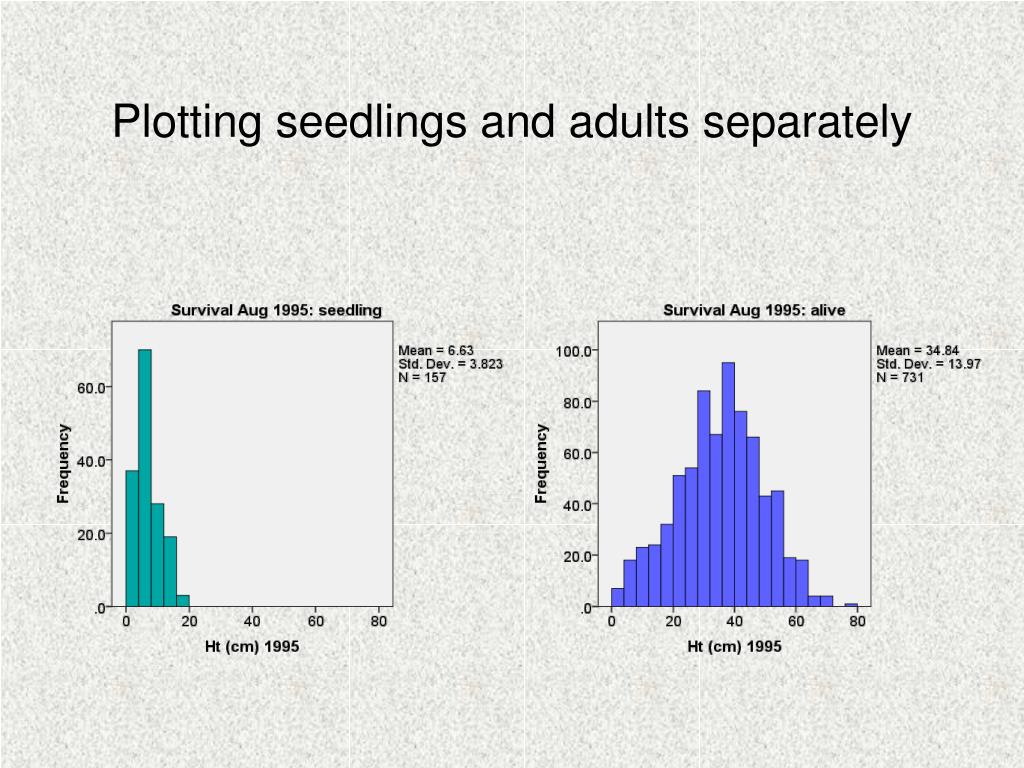 Plotting seedlings and adults separately

Survival Aug 1995: seedling

Mean = 6.63
Std. Dev. = 3.823
N = 157

Frequency

60.0
40.0
20.0
.0

0 20 40 60 80

Ht (cm) 1995

Survival Aug 1995: alive

Mean = 34.84
Std. Dev. = 13.97
N = 731

Frequency

100.0
80.0
60.0
40.0
20.0
.0

0 20 40 60 80

Ht (cm) 1995